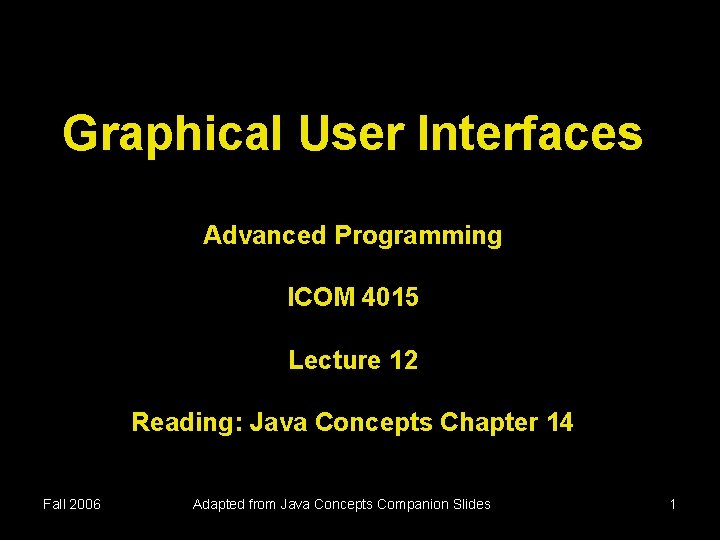 Graphical User Interfaces

Advanced Programming

ICOM 4015

Lecture 12

Reading: Java Concepts Chapter 14

Fall 2006 Adapted from Java Concepts Companion Slides 1